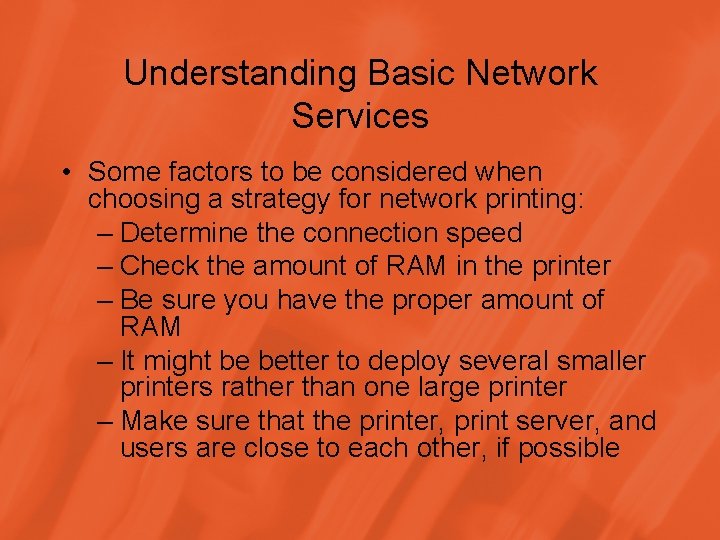 Understanding Basic Network Services

• Some factors to be considered when choosing a strategy for network printing:
– Determine the connection speed
– Check the amount of RAM in the printer
– Be sure you have the proper amount of RAM
– It might be better to deploy several smaller printers rather than one large printer
– Make sure that the printer, print server, and users are close to each other, if possible